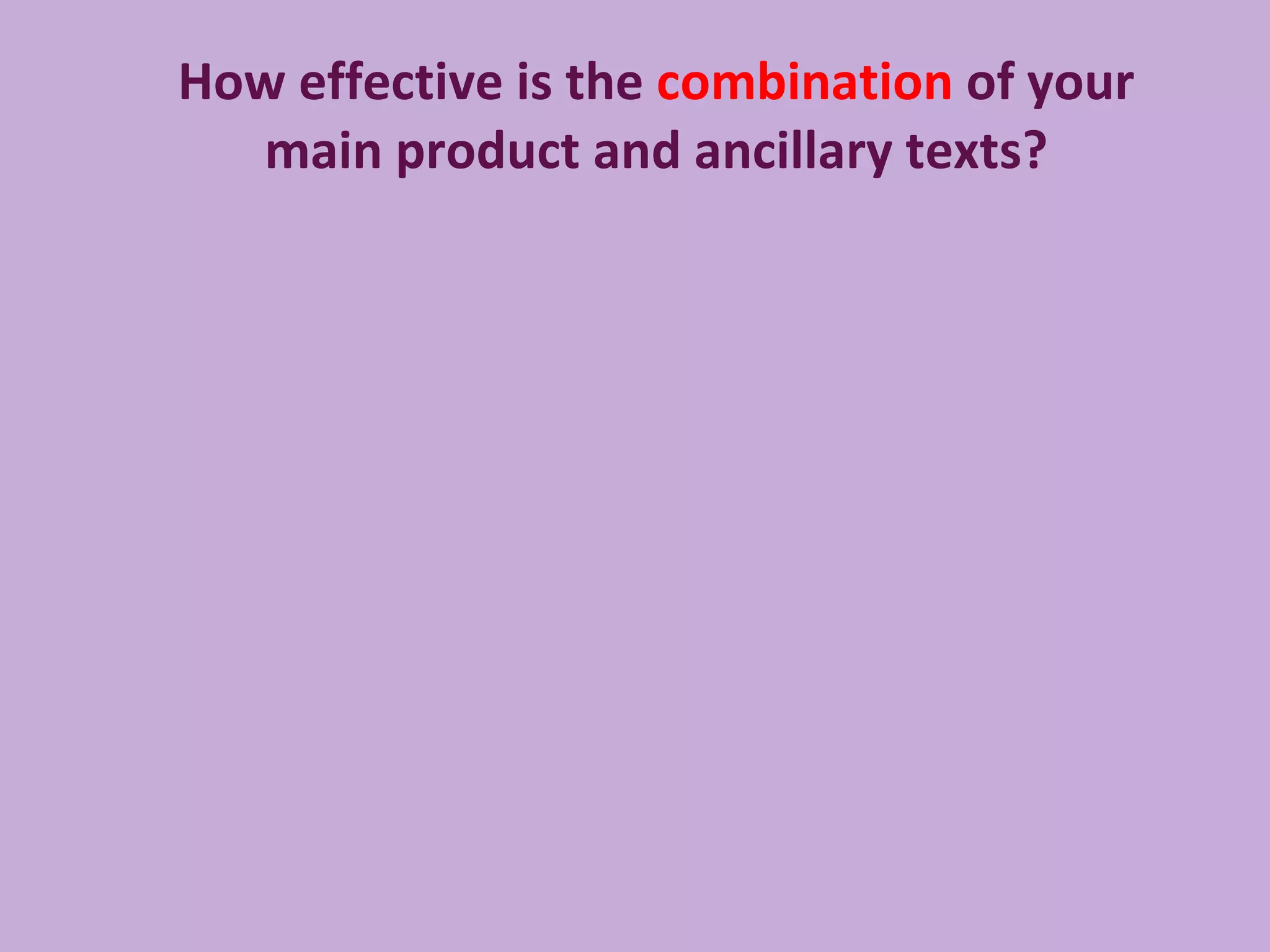 How effective is the combination of your main product and ancillary texts?